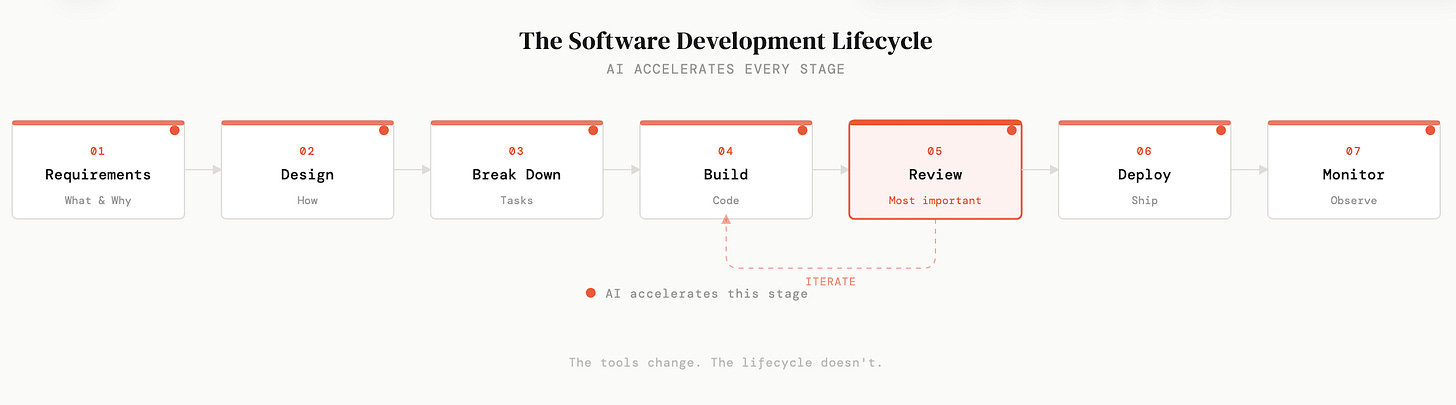 The Software Development Lifecycle

AI ACCELERATES EVERY STAGE

01
Requirements
What & Why

02
Design
How

03
Break Down
Tasks

04
Build
Code

05
Review
Most important

06
Deploy
Ship

07
Monitor
Observe

ITERATE

AI accelerates this stage

The tools change. The lifecycle doesn't.